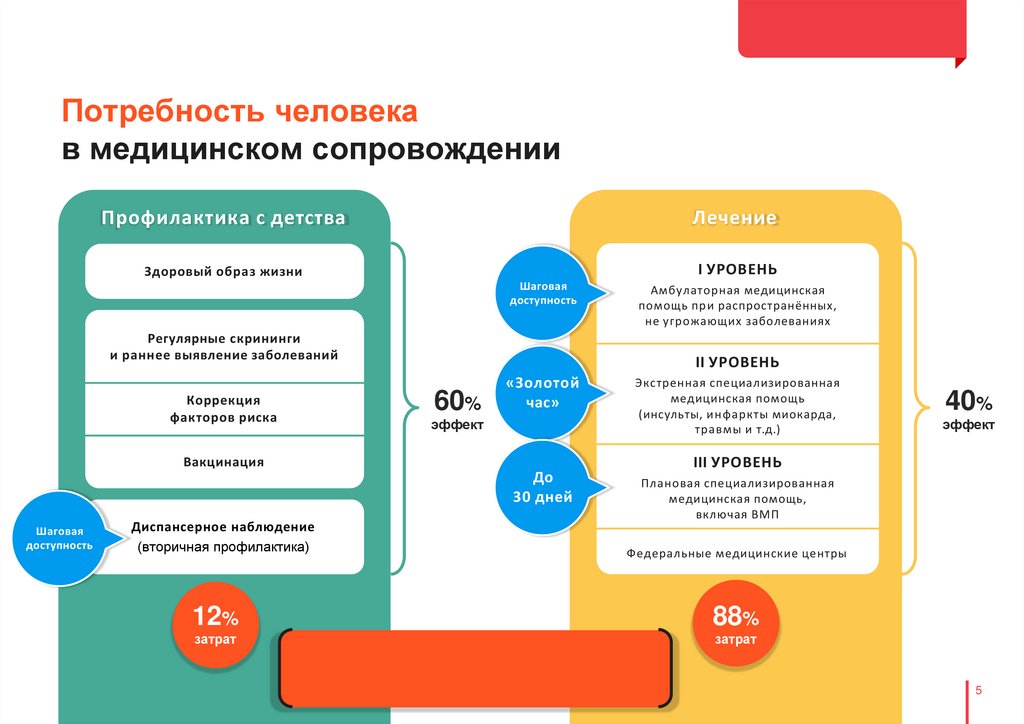 Потребность человека
в медицинском сопровождении

Профилактика с детства

Здоровый образ жизни

Регулярные скрининги и раннее выявление заболеваний

Коррекция факторов риска

Вакцинация

Шаговая доступность

Диспансерное наблюдение (вторичная профилактика)

60% эффект

12% затрат

Лечение

Шаговая доступность

I УРОВЕНЬ
Амбулаторная медицинская помощь при распространённых, не угрожающих заболеваниях

«Золотой час»

II УРОВЕНЬ
Экстренная специализированная медицинская помощь (инсульты, инфаркты миокарда, травмы и т.д.)

До 30 дней

III УРОВЕНЬ
Плановая специализированная медицинская помощь, включая ВМП

Федеральные медицинские центры

40% эффект

88% затрат

5